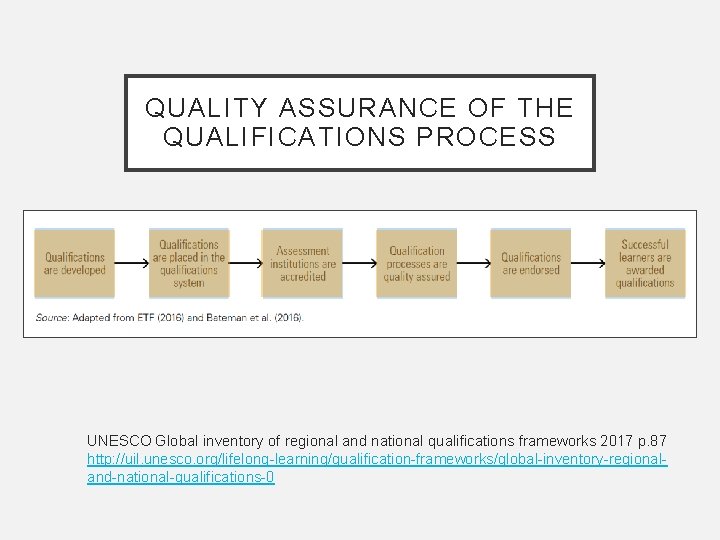 QUALITY ASSURANCE OF THE QUALIFICATIONS PROCESS

Qualifications are developed

Qualifications are placed in the qualifications system

Assessment institutions are accredited

Qualification processes are quality assured

Qualifications are endorsed

Successful learners are awarded qualifications

Source: Adapted from ETF (2016) and Bateman et al. (2016).

UNESCO Global inventory of regional and national qualifications frameworks 2017 p.87
http://uil.unesco.org/lifelong-learning/qualification-frameworks/global-inventory-regional-and-national-qualifications-0